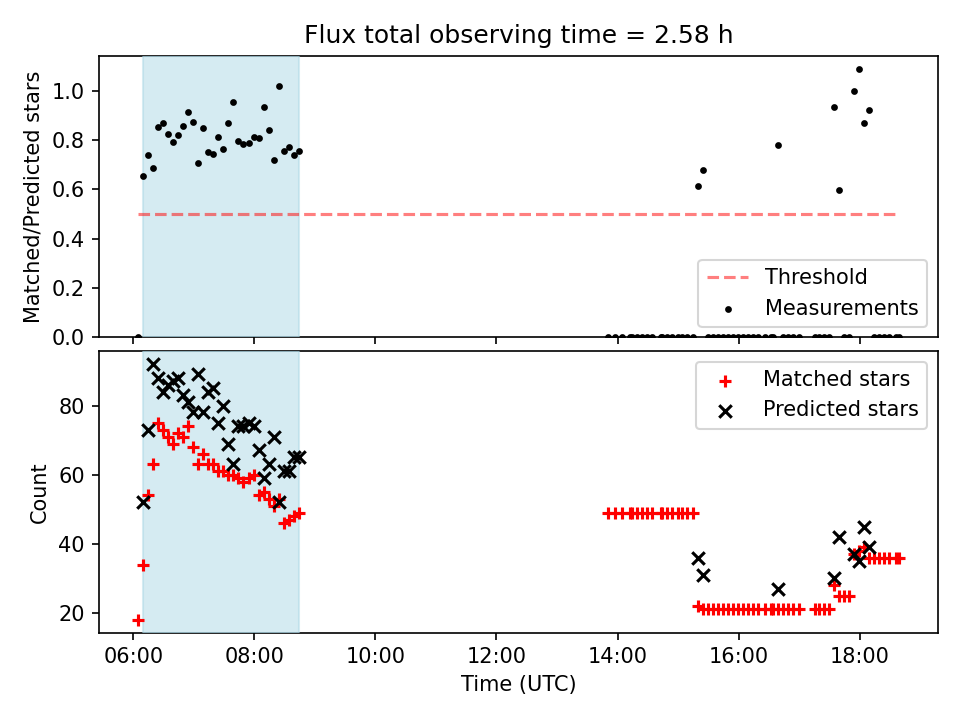 Flux total observing time = 2.58 h

Matched/Predicted stars

1.0
0.8
0.6
0.4
0.2
0.0

Threshold
Measurements

Count

80
60
40
20

Matched stars
Predicted stars

06:00
08:00
10:00
12:00
14:00
16:00
18:00

Time (UTC)